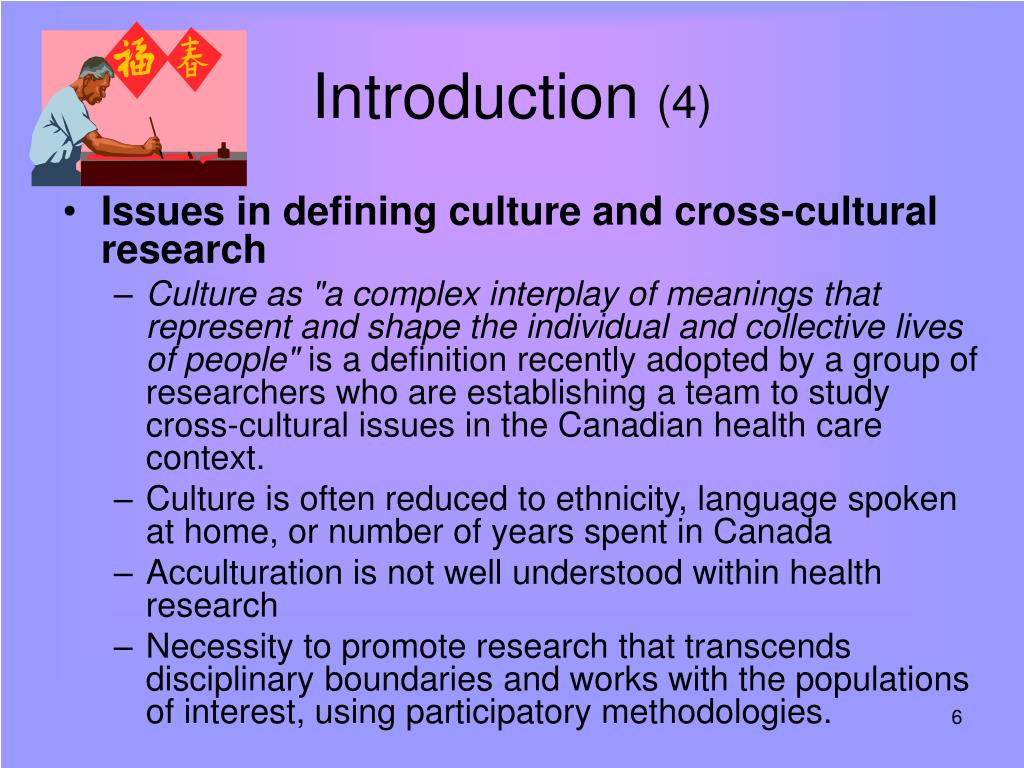 福 春

Introduction (4)

• Issues in defining culture and cross-cultural research
– Culture as "a complex interplay of meanings that represent and shape the individual and collective lives of people" is a definition recently adopted by a group of researchers who are establishing a team to study cross-cultural issues in the Canadian health care context.
– Culture is often reduced to ethnicity, language spoken at home, or number of years spent in Canada
– Acculturation is not well understood within health research
– Necessity to promote research that transcends disciplinary boundaries and works with the populations of interest, using participatory methodologies.

6